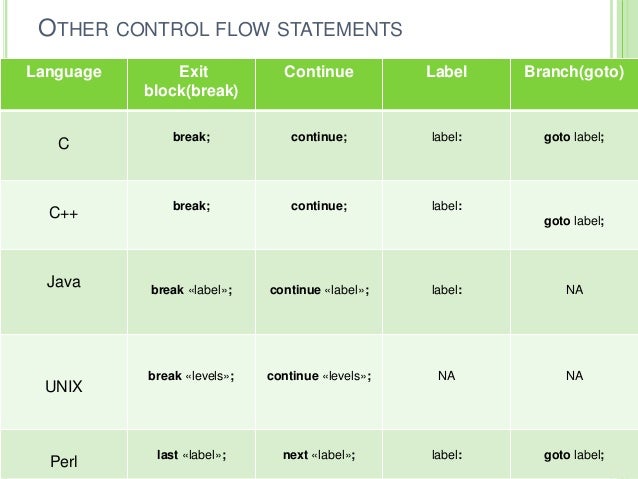 OTHER CONTROL FLOW STATEMENTS

| Language | Exit block(break) | Continue | Label | Branch(goto) |
|---|---|---|---|---|
| C | break; | continue; | label: | goto label; |
| C++ | break; | continue; | label: | goto label; |
| Java | break «label»; | continue «label»; | label: | NA |
| UNIX | break «levels»; | continue «levels»; | NA | NA |
| Perl | last «label»; | next «label»; | label: | goto label; |